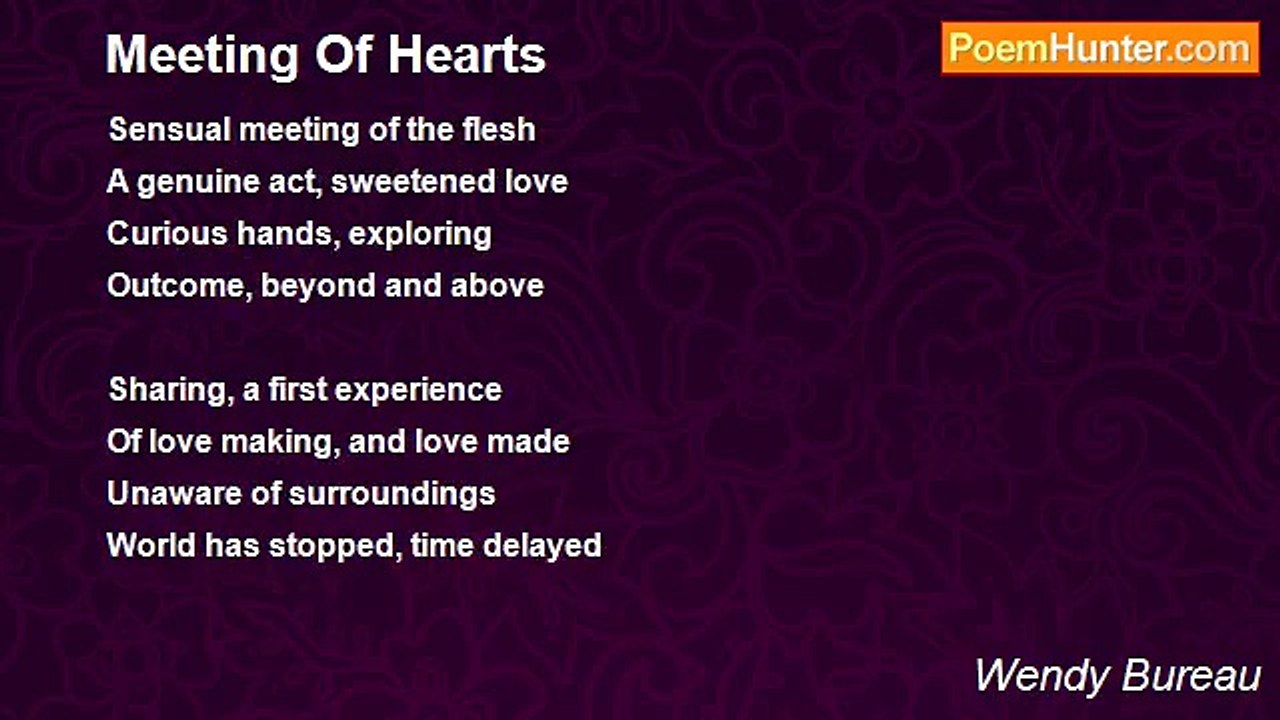 Meeting Of Hearts

PoemHunter.com

Sensual meeting of the flesh
A genuine act, sweetened love
Curious hands, exploring
Outcome, beyond and above

Sharing, a first experience
Of love making, and love made
Unaware of surroundings
World has stopped, time delayed

Wendy Bureau